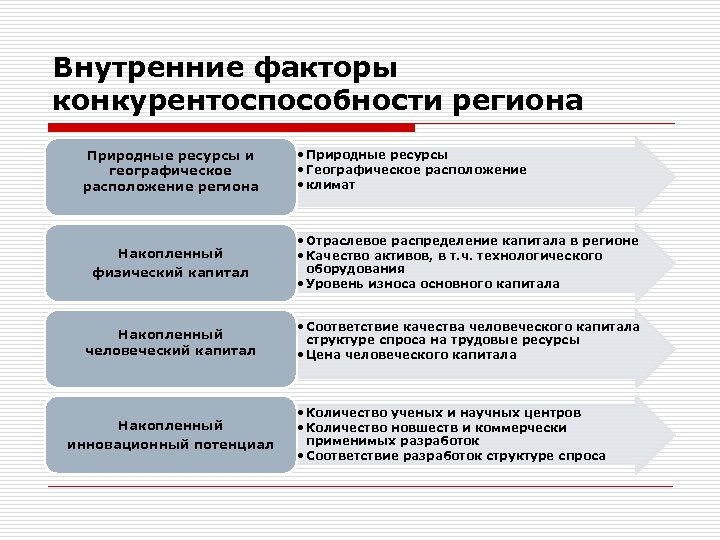 Внутренние факторы конкурентоспособности региона

Природные ресурсы и географическое расположение региона

• Природные ресурсы
• Географическое расположение
• климат

Накопленный физический капитал

• Отраслевое распределение капитала в регионе
• Качество активов, в т.ч. технологического оборудования
• Уровень износа основного капитала

Накопленный человеческий капитал

• Соответствие качества человеческого капитала структуре спроса на трудовые ресурсы
• Цена человеческого капитала

Накопленный инновационный потенциал

• Количество ученых и научных центров
• Количество новшеств и коммерчески применимых разработок
• Соответствие разработок структуре спроса